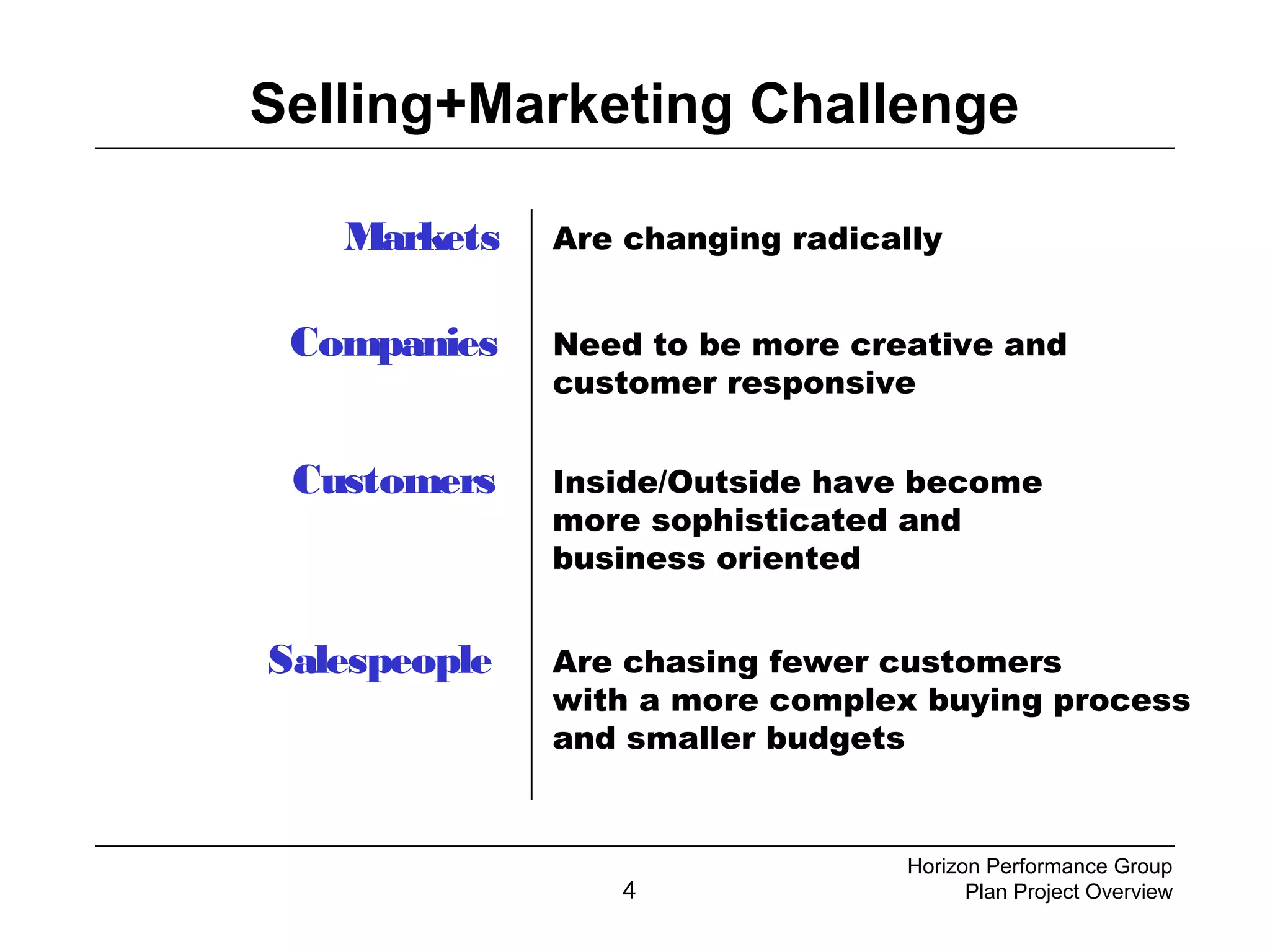 Selling+Marketing Challenge

Markets
Are changing radically

Companies
Need to be more creative and customer responsive

Customers
Inside/Outside have become more sophisticated and business oriented

Salespeople
Are chasing fewer customers with a more complex buying process and smaller budgets

4

Horizon Performance Group
Plan Project Overview